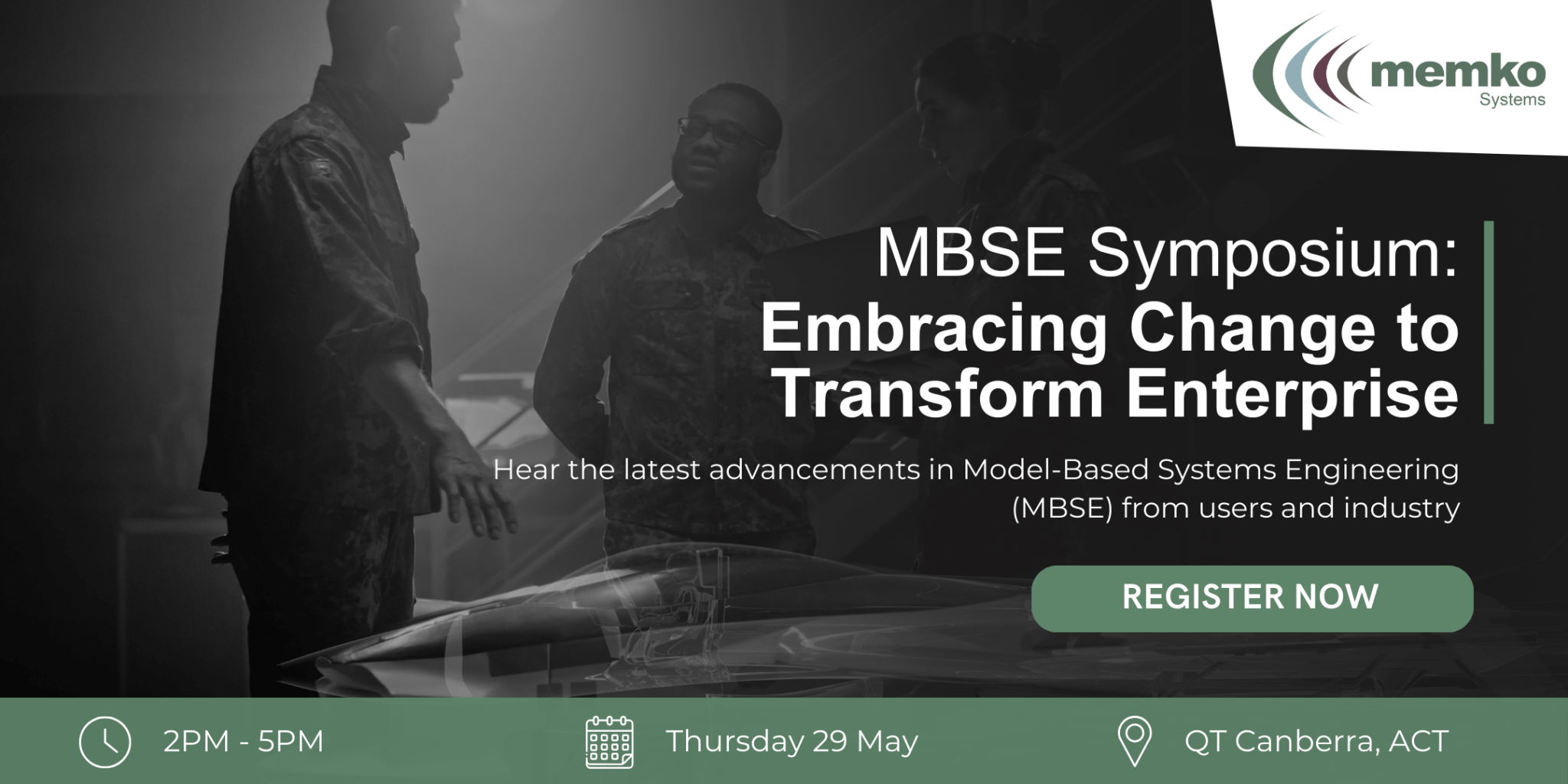 memko
Systems

MBSE Symposium:
Embracing Change to Transform Enterprise

Hear the latest advancements in Model-Based Systems Engineering (MBSE) from users and industry

REGISTER NOW

2PM - 5PM

Thursday 29 May

QT Canberra, ACT